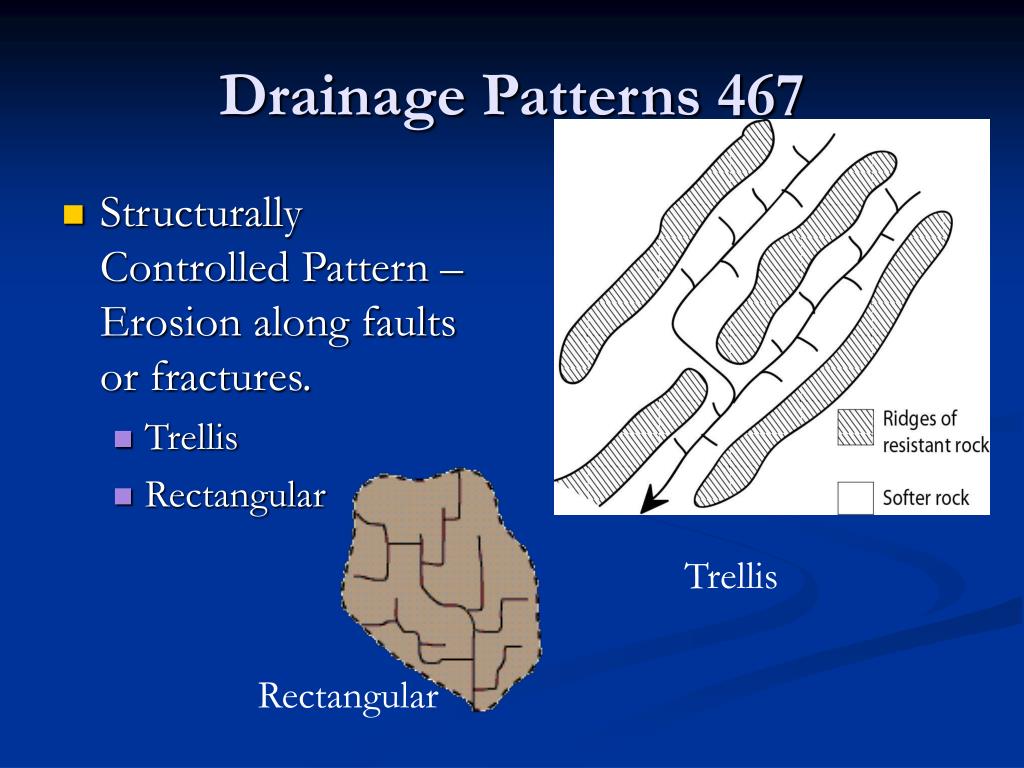 Drainage Patterns 467

Structurally Controlled Pattern – Erosion along faults or fractures.

Trellis

Rectangular

Ridges of resistant rock

Softer rock

Trellis

Rectangular